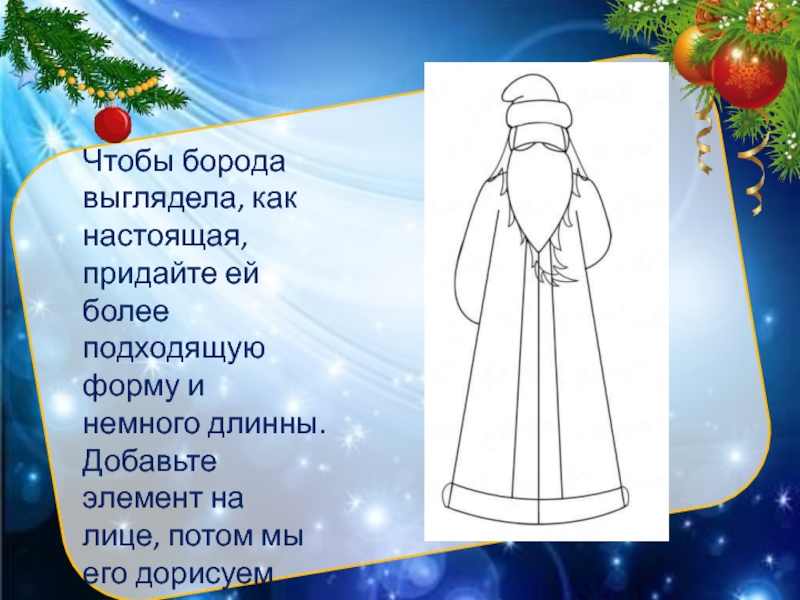 Чтобы борода выглядела, как настоящая, придайте ей более подходящую форму и немного длинны. Добавьте элемент на лице, потом мы его дорисуем